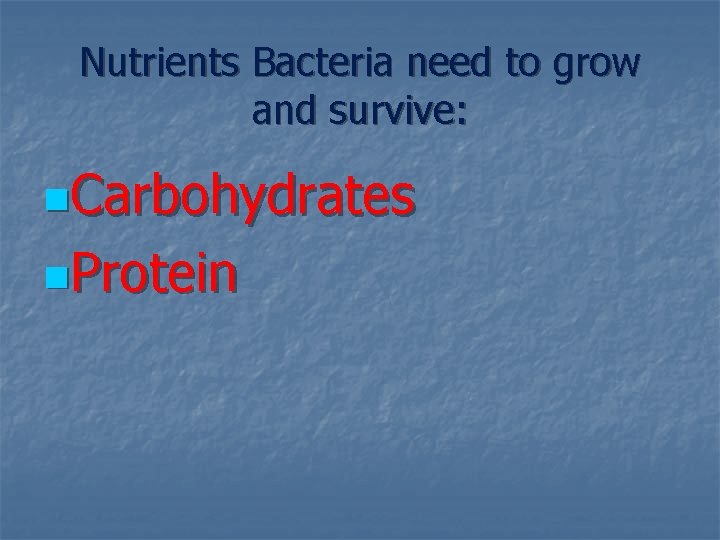 Nutrients Bacteria need to grow and survive:

- Carbohydrates
- Protein